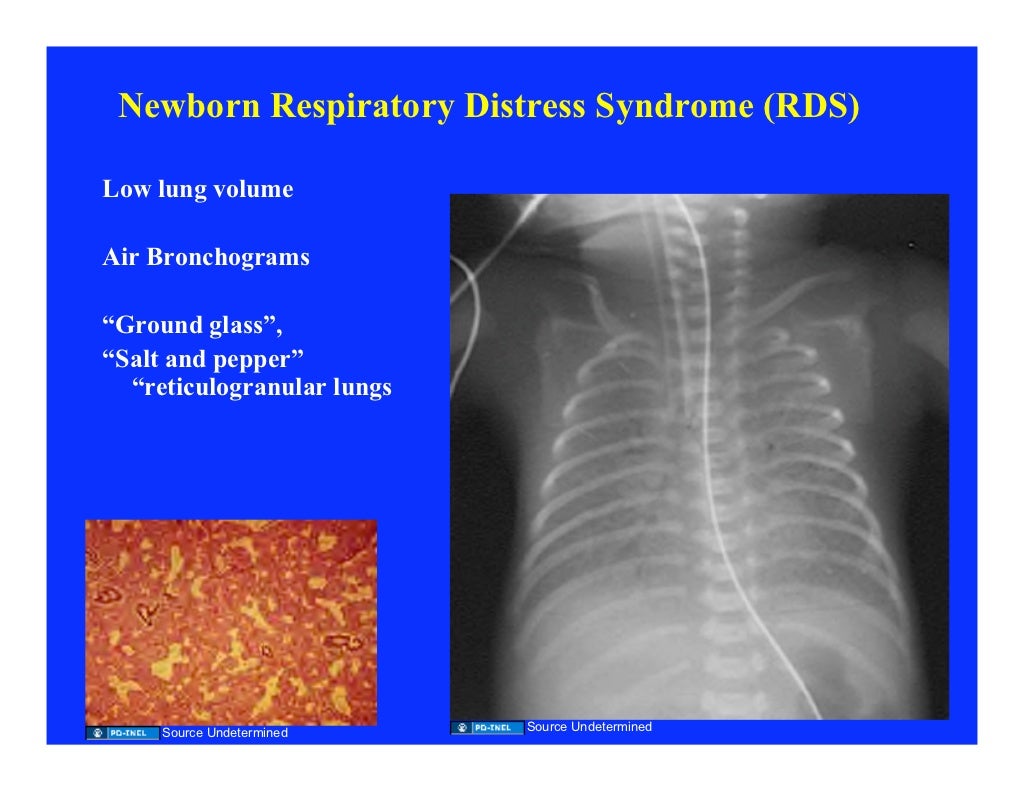 Newborn Respiratory Distress Syndrome (RDS)

Low lung volume

Air Bronchograms

“Ground glass”,
“Salt and pepper”
“reticulogranular lungs

PD-INEL Source Undetermined

PD-INEL Source Undetermined